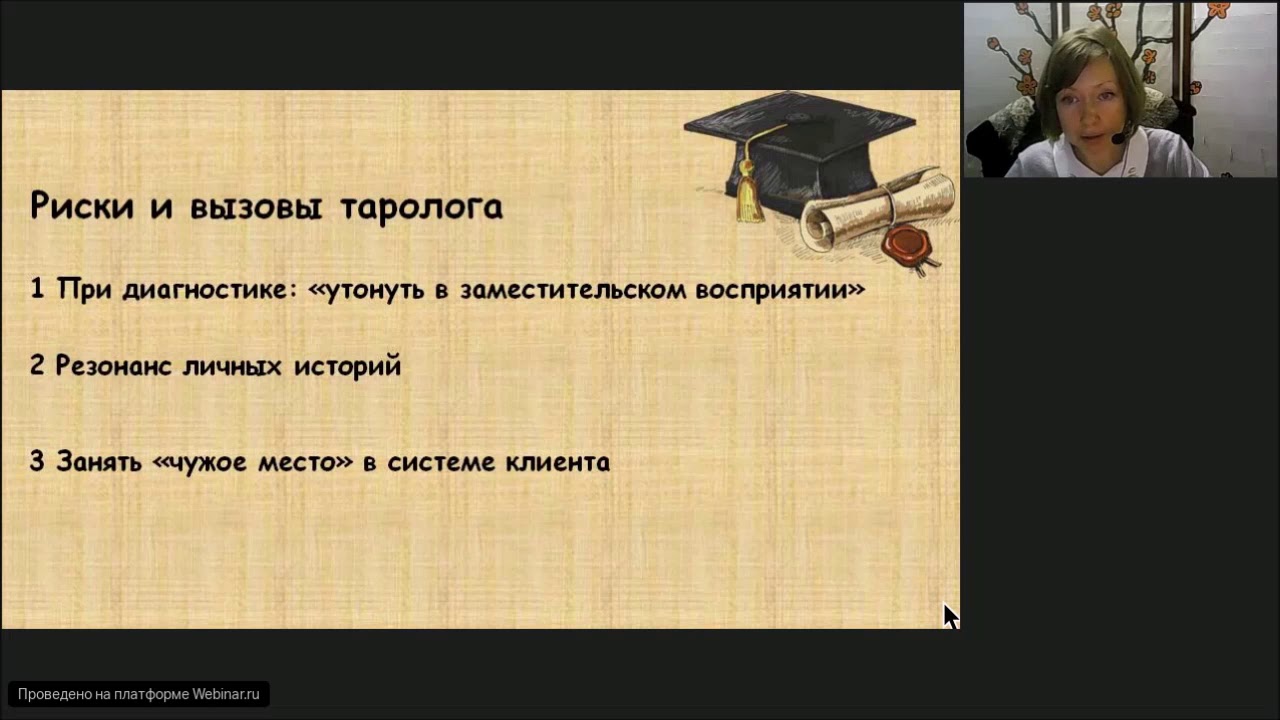 Риски и вызовы таролога

1 При диагностике: «утонуть в заместительском восприятии»

2 Резонанс личных историй

3 Занять «чужое место» в системе клиента

Проведено на платформе Webinar.ru